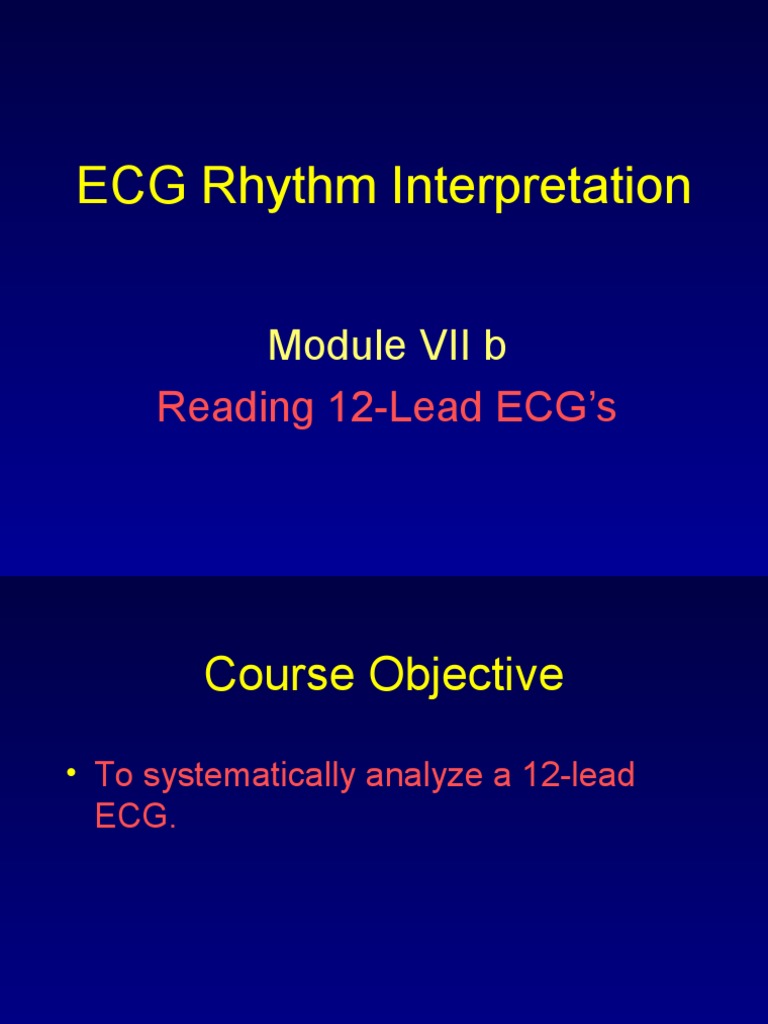 ECG Rhythm Interpretation

Module VII b

Reading 12-Lead ECG's

Course Objective

• To systematically analyze a 12-lead ECG.